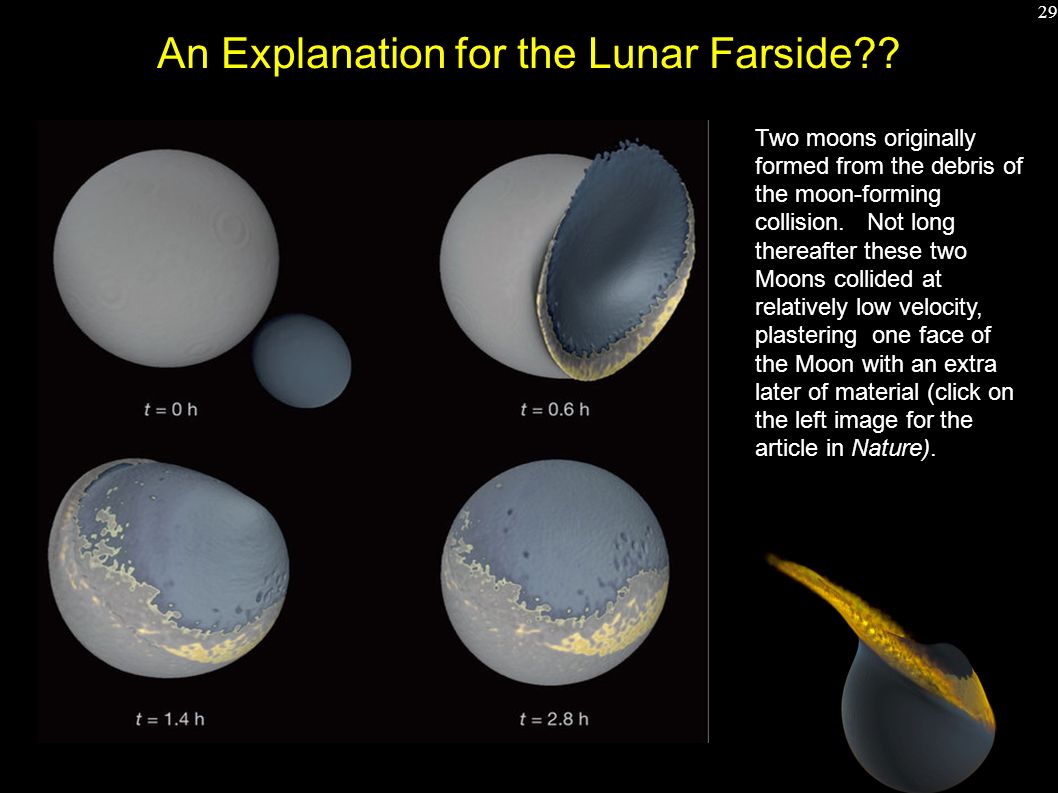 29

An Explanation for the Lunar Farside??

$t = 0$ h

$t = 0.6$ h

$t = 1.4$ h

$t = 2.8$ h

Two moons originally formed from the debris of the moon-forming collision. Not long thereafter these two Moons collided at relatively low velocity, plastering one face of the Moon with an extra later of material (click on the left image for the article in Nature).